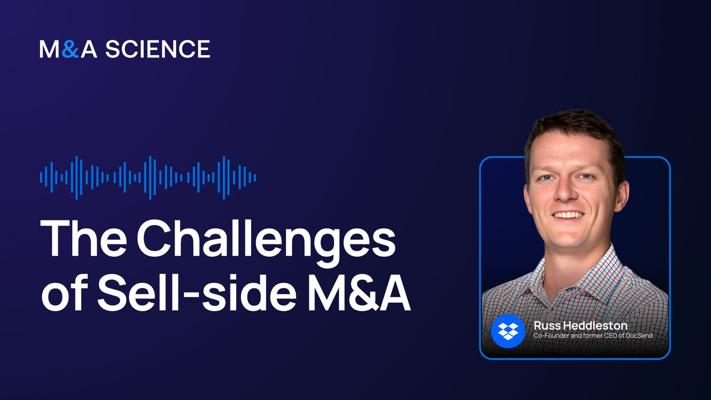 M&A SCIENCE

The Challenges of Sell-side M&A

Russ Heddleston
Co-Founder and former CEO of DocSend